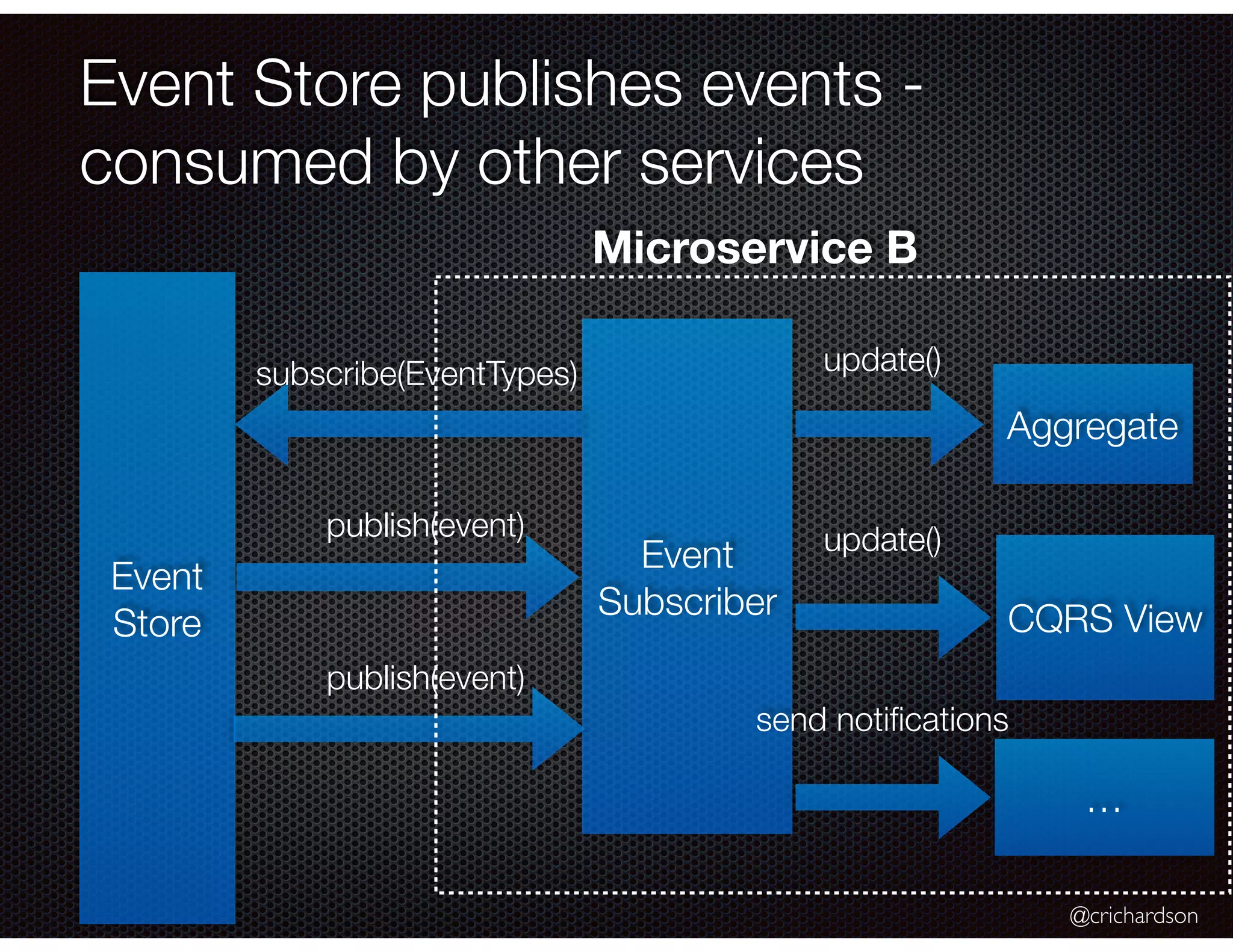 Event Store publishes events - consumed by other services

Microservice B

Event Store

subscribe(EventTypes)

publish(event)

publish(event)

Event Subscriber

update()

Aggregate

update()

CQRS View

send notifications

...

@crichardson